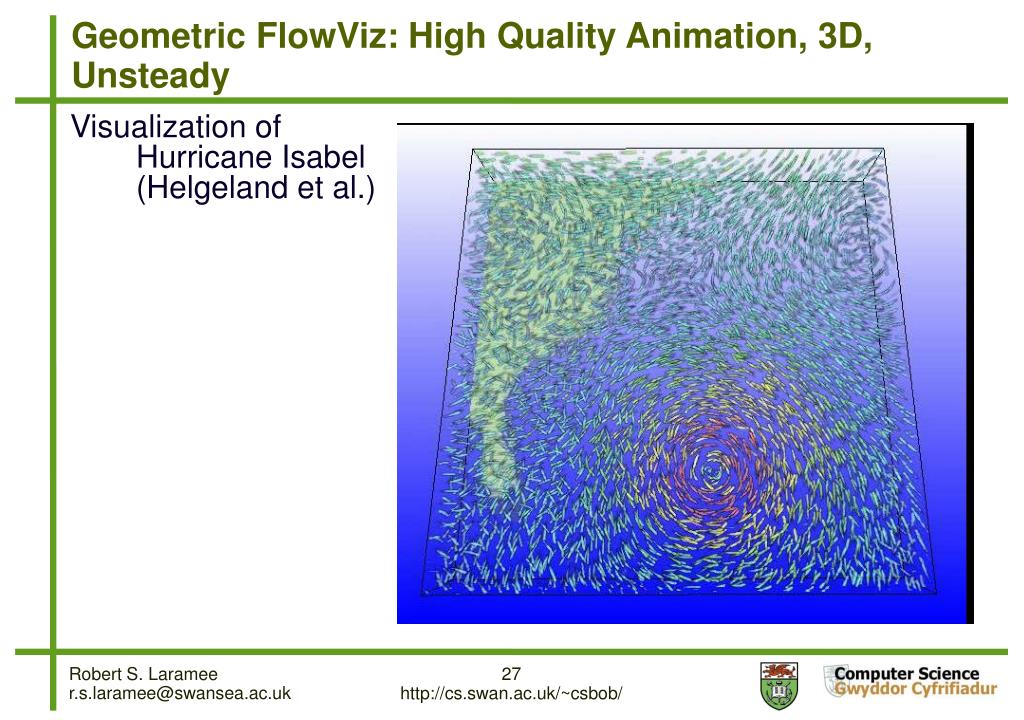 Geometric FlowViz: High Quality Animation, 3D, Unsteady

Visualization of Hurricane Isabel (Helgeland et al.)

Robert S. Laramee
r.s.laramee@swansea.ac.uk

27
http://cs.swan.ac.uk/~csbob/

Computer Science
Gwyddor Cyfrifiadur